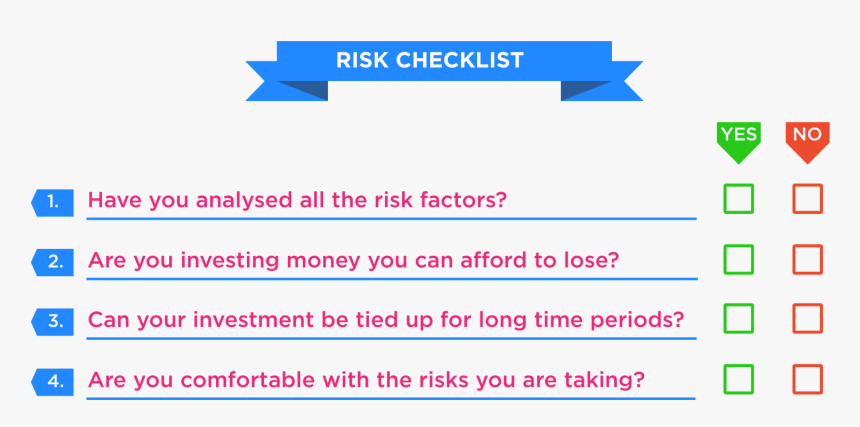 RISK CHECKLIST

YES NO

1. Have you analysed all the risk factors?

2. Are you investing money you can afford to lose?

3. Can your investment be tied up for long time periods?

4. Are you comfortable with the risks you are taking?